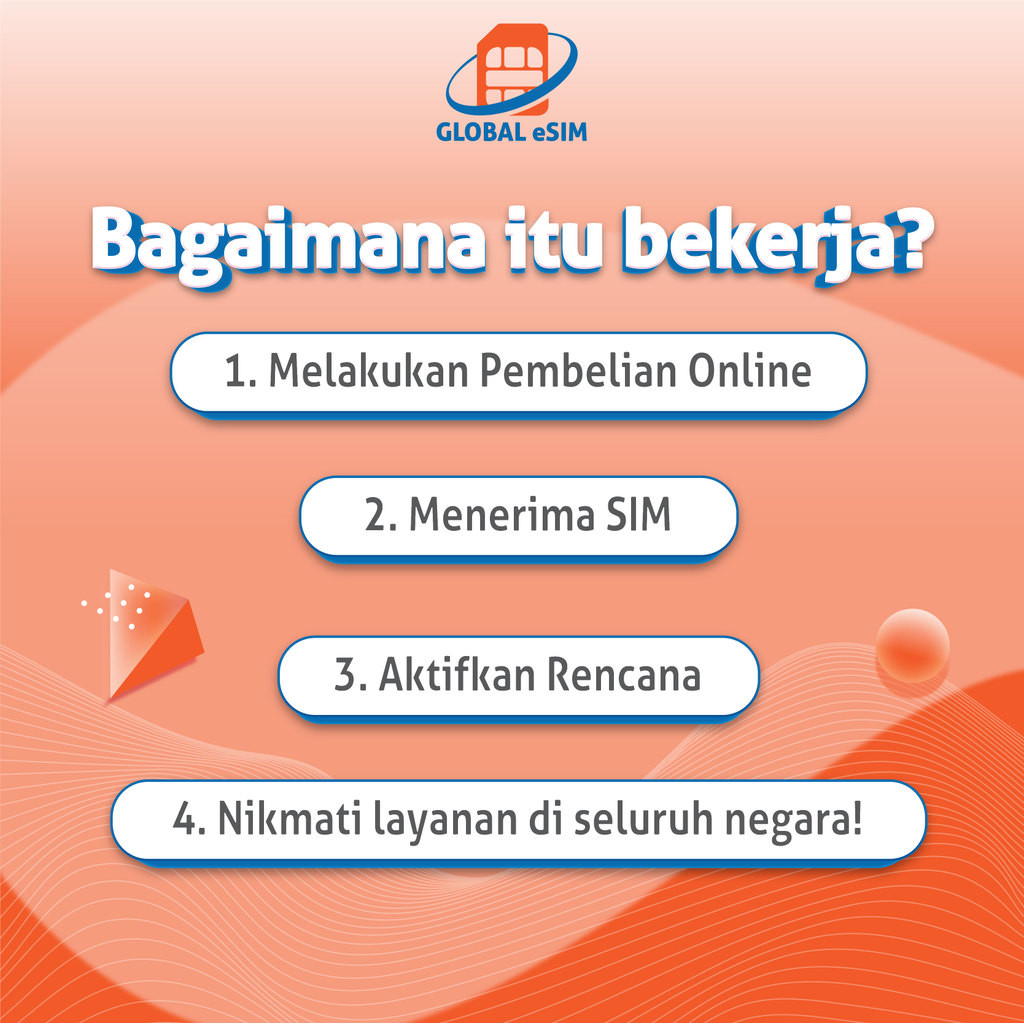 GLOBAL eSIM

Bagaimana itu bekerja?

1. Melakukan Pembelian Online

2. Menerima SIM

3. Aktifkan Rencana

4. Nikmati layanan di seluruh negara!